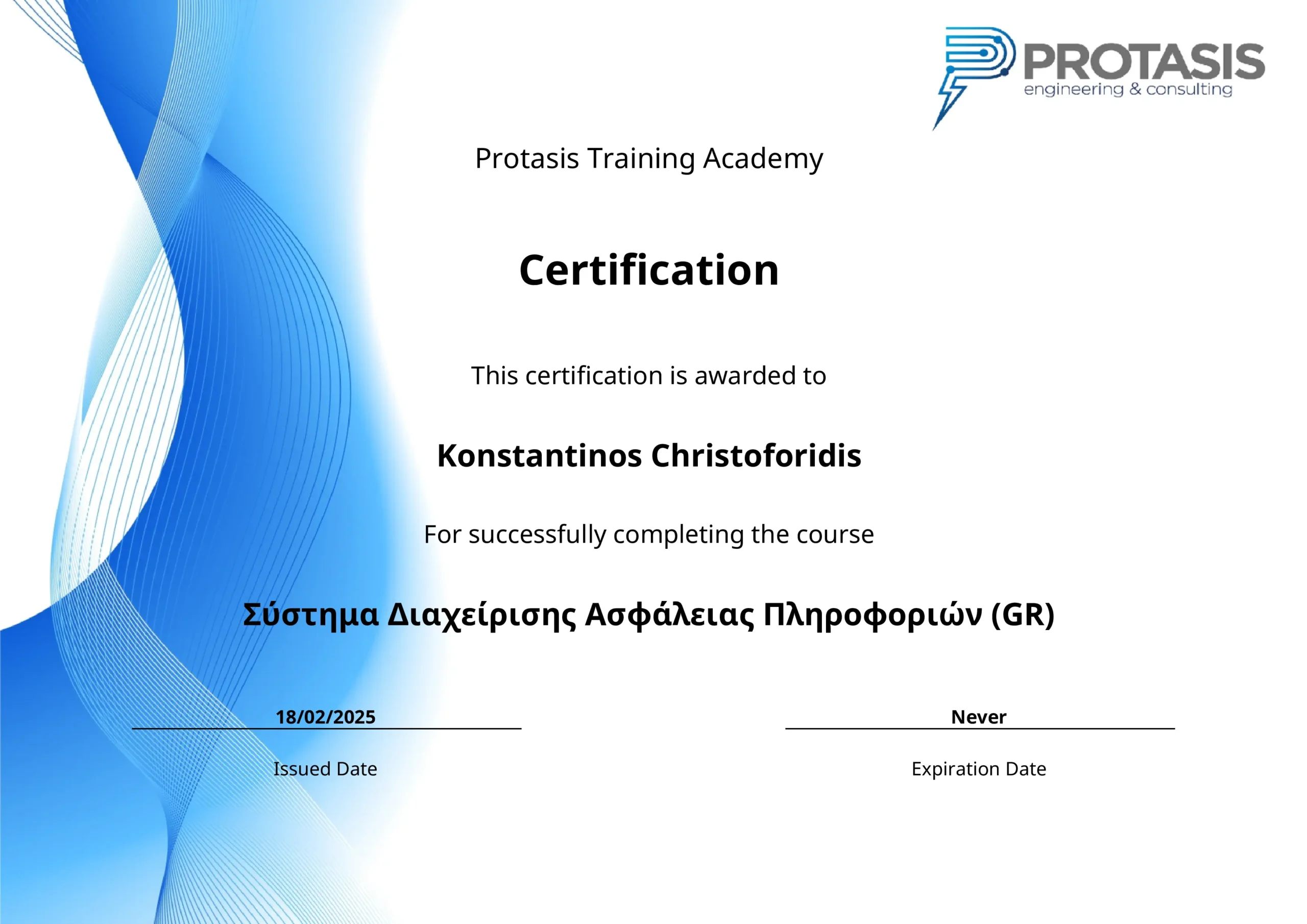 PROTASIS
engineering & consulting

Protasis Training Academy

Certification

This certification is awarded to

Konstantinos Christoforidis

For successfully completing the course

Σύστημα Διαχείρισης Ασφάλειας Πληροφοριών (GR)

18/02/2025
Issued Date

Never
Expiration Date